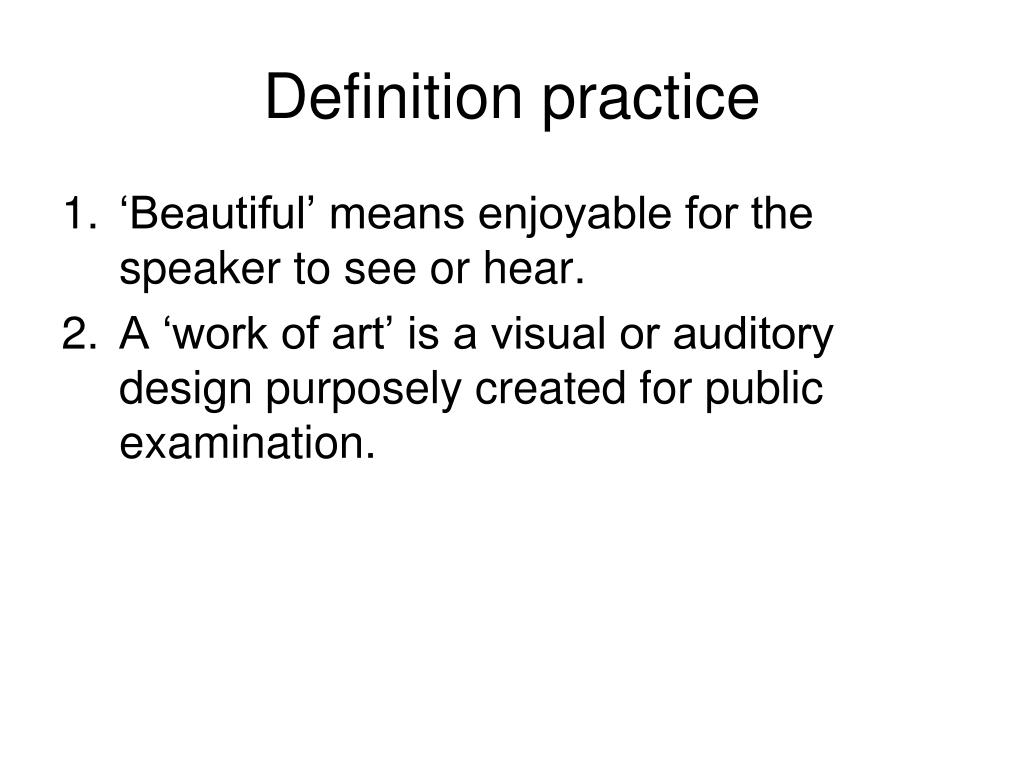 Definition practice

1. ‘Beautiful’ means enjoyable for the speaker to see or hear.
2. A ‘work of art’ is a visual or auditory design purposely created for public examination.